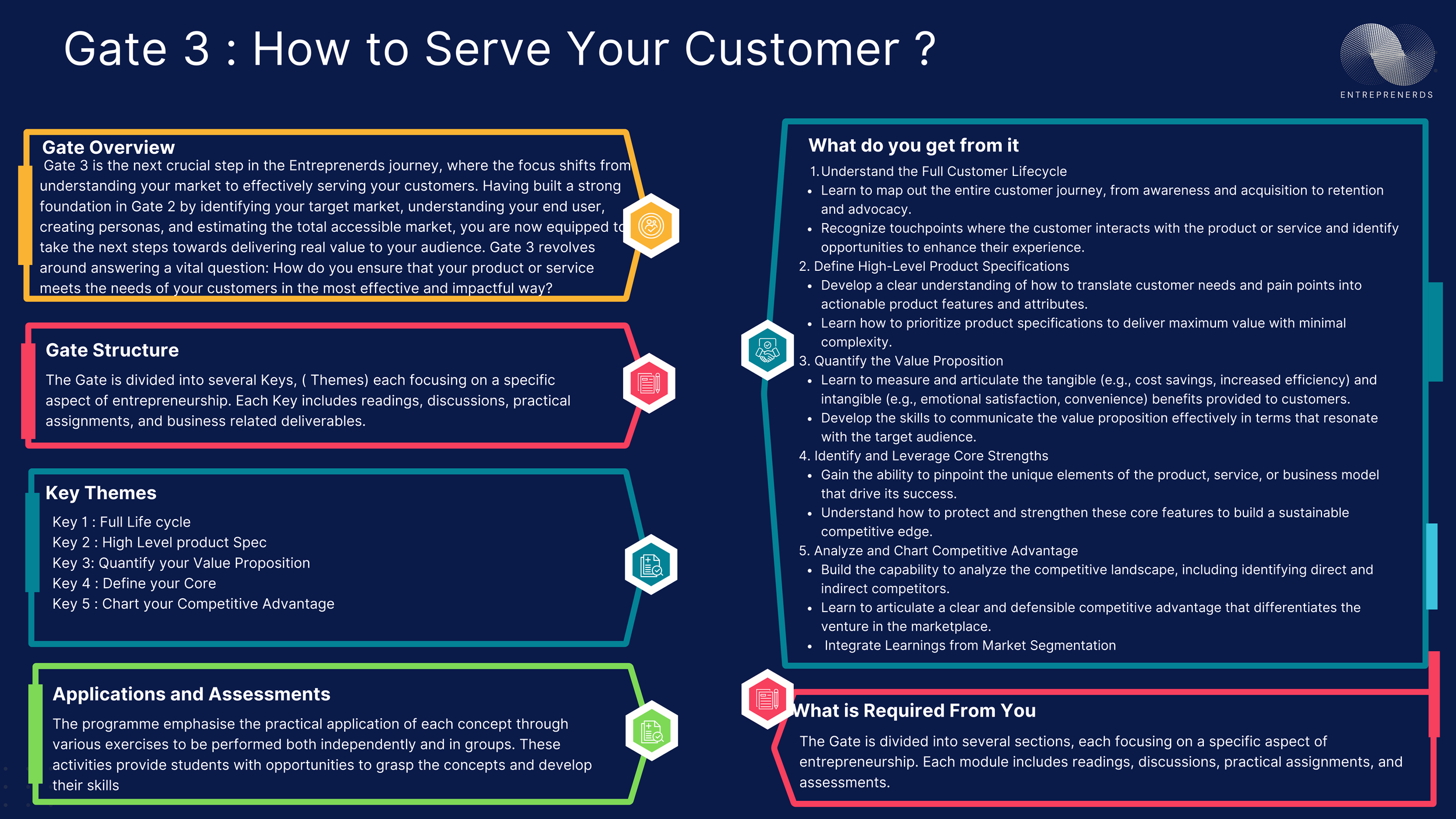 Gate 3 : How to Serve Your Customer ?

ENTREPRENERDS

Gate Overview
Gate 3 is the next crucial step in the Entreprenerds journey, where the focus shifts from understanding your market to effectively serving your customers. Having built a strong foundation in Gate 2 by identifying your target market, understanding your end user, creating personas, and estimating the total accessible market, you are now equipped to take the next steps towards delivering real value to your audience. Gate 3 revolves around answering a vital question: How do you ensure that your product or service meets the needs of your customers in the most effective and impactful way?

Gate Structure
The Gate is divided into several Keys, ( Themes) each focusing on a specific aspect of entrepreneurship. Each Key includes readings, discussions, practical assignments, and business related deliverables.

Key Themes
Key 1 : Full Life cycle
Key 2 : High Level product Spec
Key 3: Quantify your Value Proposition
Key 4 : Define your Core
Key 5 : Chart your Competitive Advantage

Applications and Assessments
The programme emphasise the practical application of each concept through various exercises to be performed both independently and in groups. These activities provide students with opportunities to grasp the concepts and develop their skills

What do you get from it
1. Understand the Full Customer Lifecycle
• Learn to map out the entire customer journey, from awareness and acquisition to retention and advocacy.
• Recognize touchpoints where the customer interacts with the product or service and identify opportunities to enhance their experience.
2. Define High-Level Product Specifications
• Develop a clear understanding of how to translate customer needs and pain points into actionable product features and attributes.
• Learn how to prioritize product specifications to deliver maximum value with minimal complexity.
3. Quantify the Value Proposition
• Learn to measure and articulate the tangible (e.g., cost savings, increased efficiency) and intangible (e.g., emotional satisfaction, convenience) benefits provided to customers.
• Develop the skills to communicate the value proposition effectively in terms that resonate with the target audience.
4. Identify and Leverage Core Strengths
• Gain the ability to pinpoint the unique elements of the product, service, or business model that drive its success.
• Understand how to protect and strengthen these core features to build a sustainable competitive edge.
5. Analyze and Chart Competitive Advantage
• Build the capability to analyze the competitive landscape, including identifying direct and indirect competitors.
• Learn to articulate a clear and defensible competitive advantage that differentiates the venture in the marketplace.
• Integrate Learnings from Market Segmentation

What is Required From You
The Gate is divided into several sections, each focusing on a specific aspect of entrepreneurship. Each module includes readings, discussions, practical assignments, and assessments.